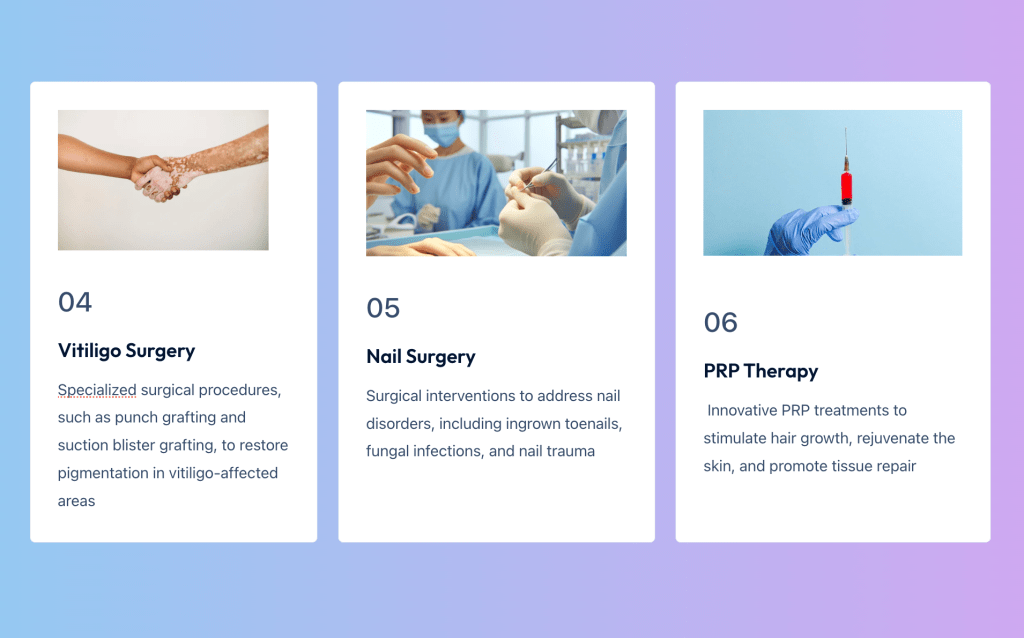 04

Vitiligo Surgery

Specialized surgical procedures, such as punch grafting and suction blister grafting, to restore pigmentation in vitiligo-affected areas

05

Nail Surgery

Surgical interventions to address nail disorders, including ingrown toenails, fungal infections, and nail trauma

06

PRP Therapy

Innovative PRP treatments to stimulate hair growth, rejuvenate the skin, and promote tissue repair